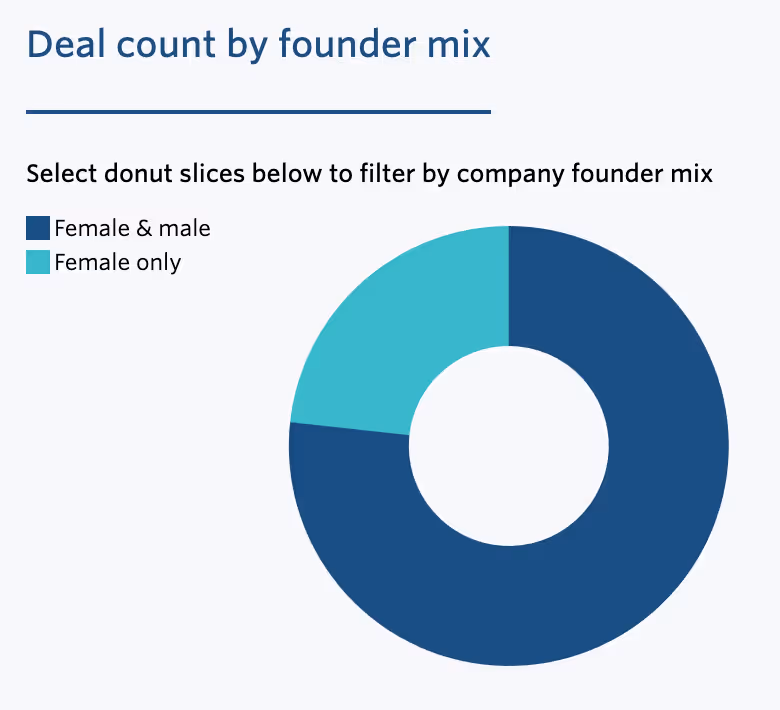 Deal count by founder mix

Select donut slices below to filter by company founder mix

Female & male
Female only